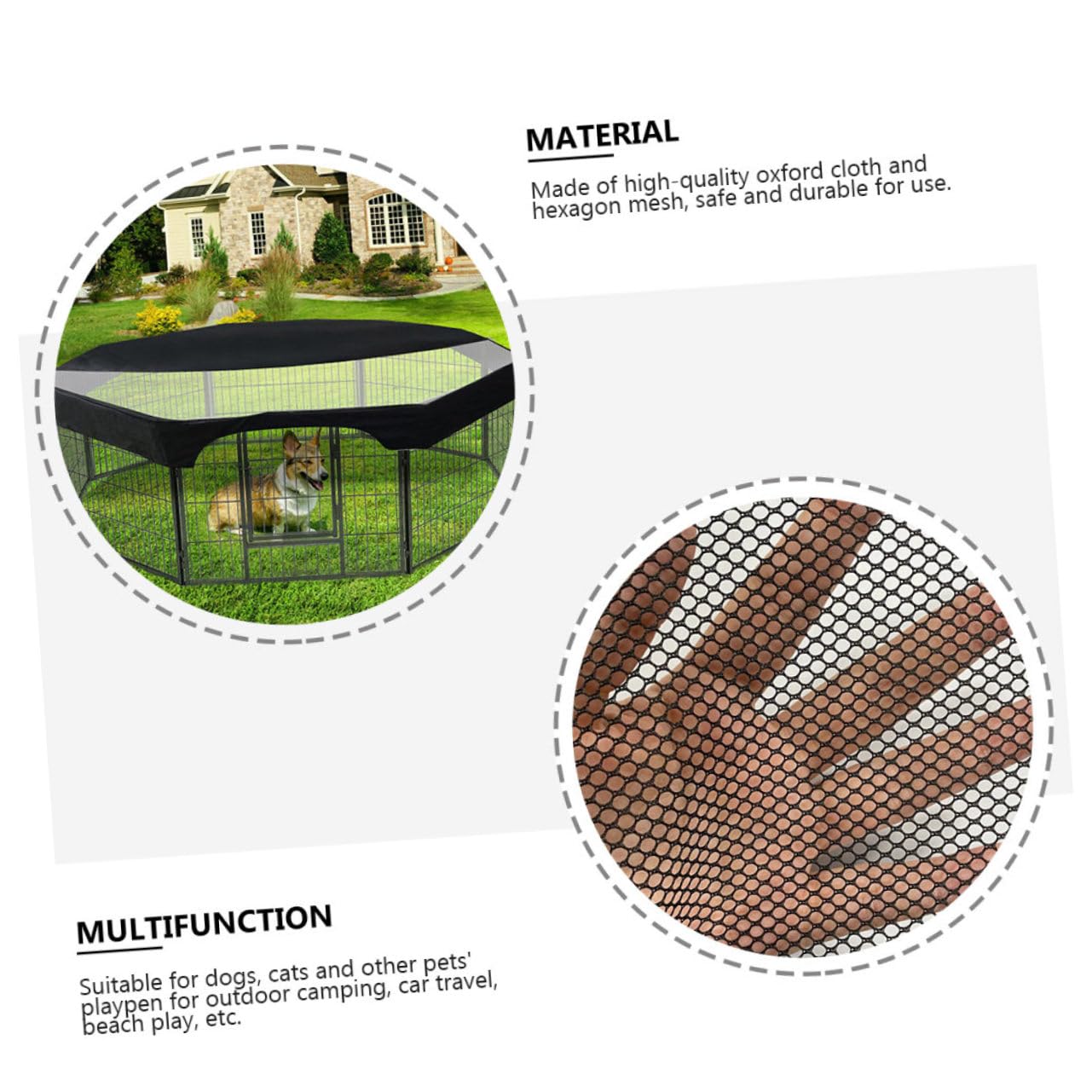 MATERIAL

Made of high-quality oxford cloth and hexagon mesh, safe and durable for use.

MULTIFUNCTION

Suitable for dogs, cats and other pets' playpen for outdoor camping, car travel, beach play, etc.